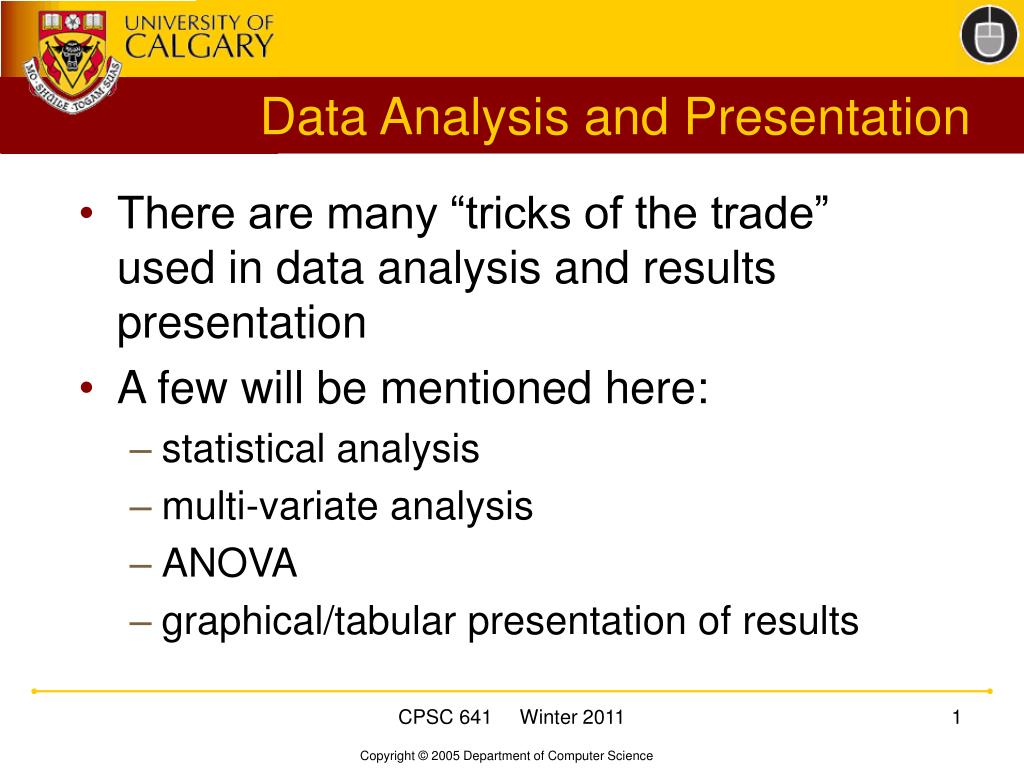 UNIVERSITY OF CALGARY

MO SHUILE TOGAM SUAS

Data Analysis and Presentation

• There are many “tricks of the trade” used in data analysis and results presentation
• A few will be mentioned here:
– statistical analysis
– multi-variate analysis
– ANOVA
– graphical/tabular presentation of results

CPSC 641 Winter 2011

1

Copyright © 2005 Department of Computer Science